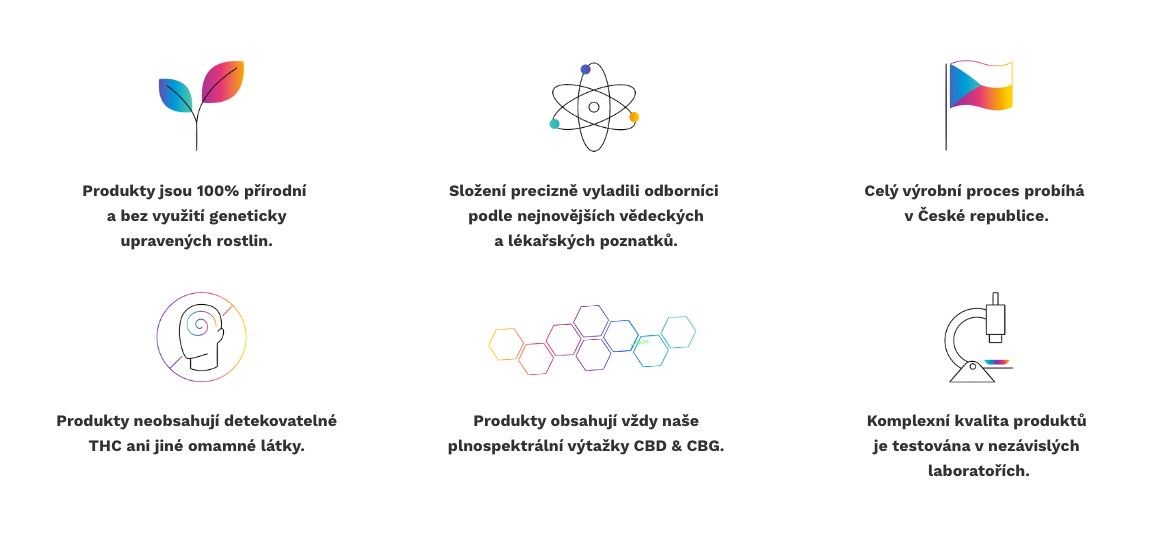 Produkty jsou 100% přírodní a bez využití geneticky upravených rostlin.

Složení precizně vyladili odborníci podle nejnovějších vědeckých a lékařských poznatků.

Celý výrobní proces probíhá v České republice.

Produkty neobsahují detekovatelné THC ani jiné omamné látky.

Produkty obsahují vždy naše plnospektrální výtažky CBD & CBG.

Komplexní kvalita produktů je testována v nezávislých laboratořích.